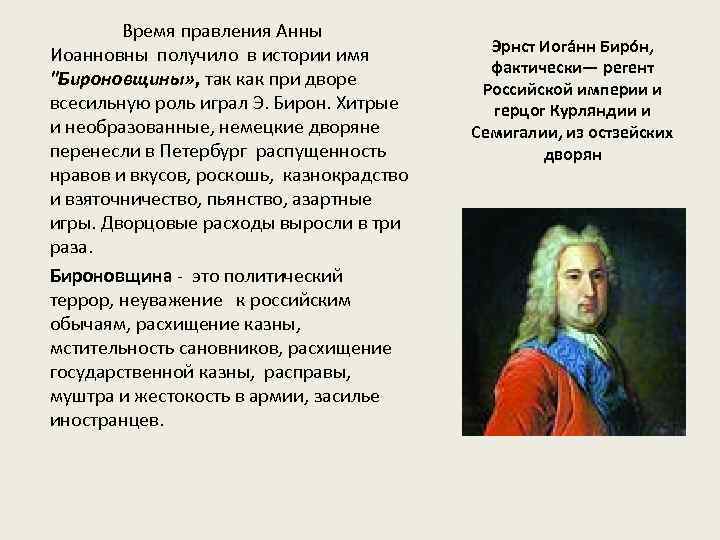 Время правления Анны Иоанновны получило в истории имя "Бироновщины», так как при дворе всесильную роль играл Э. Бирон. Хитрые и необразованные, немецкие дворяне перенесли в Петербург распущенность нравов и вкусов, роскошь, казнокрадство и взяточничество, пьянство, азартные игры. Дворцовые расходы выросли в три раза.

Бироновщина - это политический террор, неуважение к российским обычаям, расхищение казны, мстительность сановников, расхищение государственной казны, расправы, муштра и жестокость в армии, засилье иностранцев.

Эрнст Иога́нн Биро́н, фактически— регент Российской империи и герцог Курляндии и Семигалии, из остзейских дворян